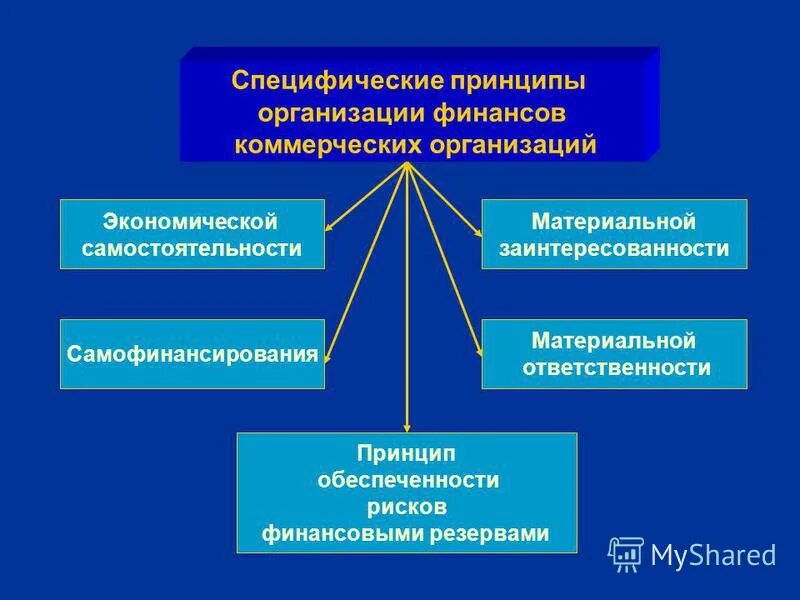 Специфические принципы организации финансов коммерческих организаций

Экономической самостоятельности

Материальной заинтересованности

Самофинансирования

Материальной ответственности

Принцип обеспеченности рисков финансовыми резервами

MyShared